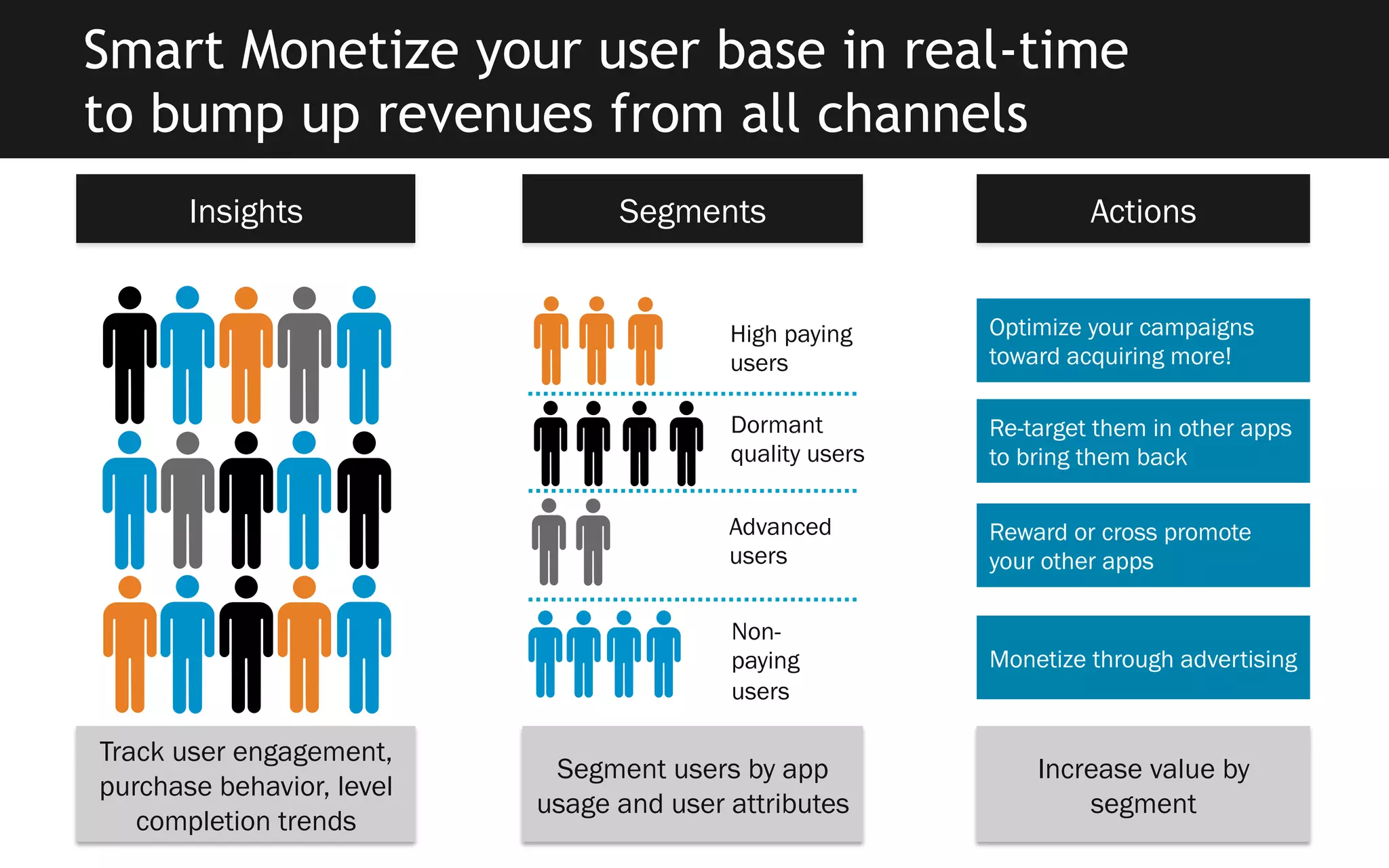 Smart Monetize your user base in real-time to bump up revenues from all channels

Insights

Track user engagement, purchase behavior, level completion trends

Segments

High paying users

Dormant quality users

Advanced users

Non-paying users

Segment users by app usage and user attributes

Actions

Optimize your campaigns toward acquiring more!

Re-target them in other apps to bring them back

Reward or cross promote your other apps

Monetize through advertising

Increase value by segment